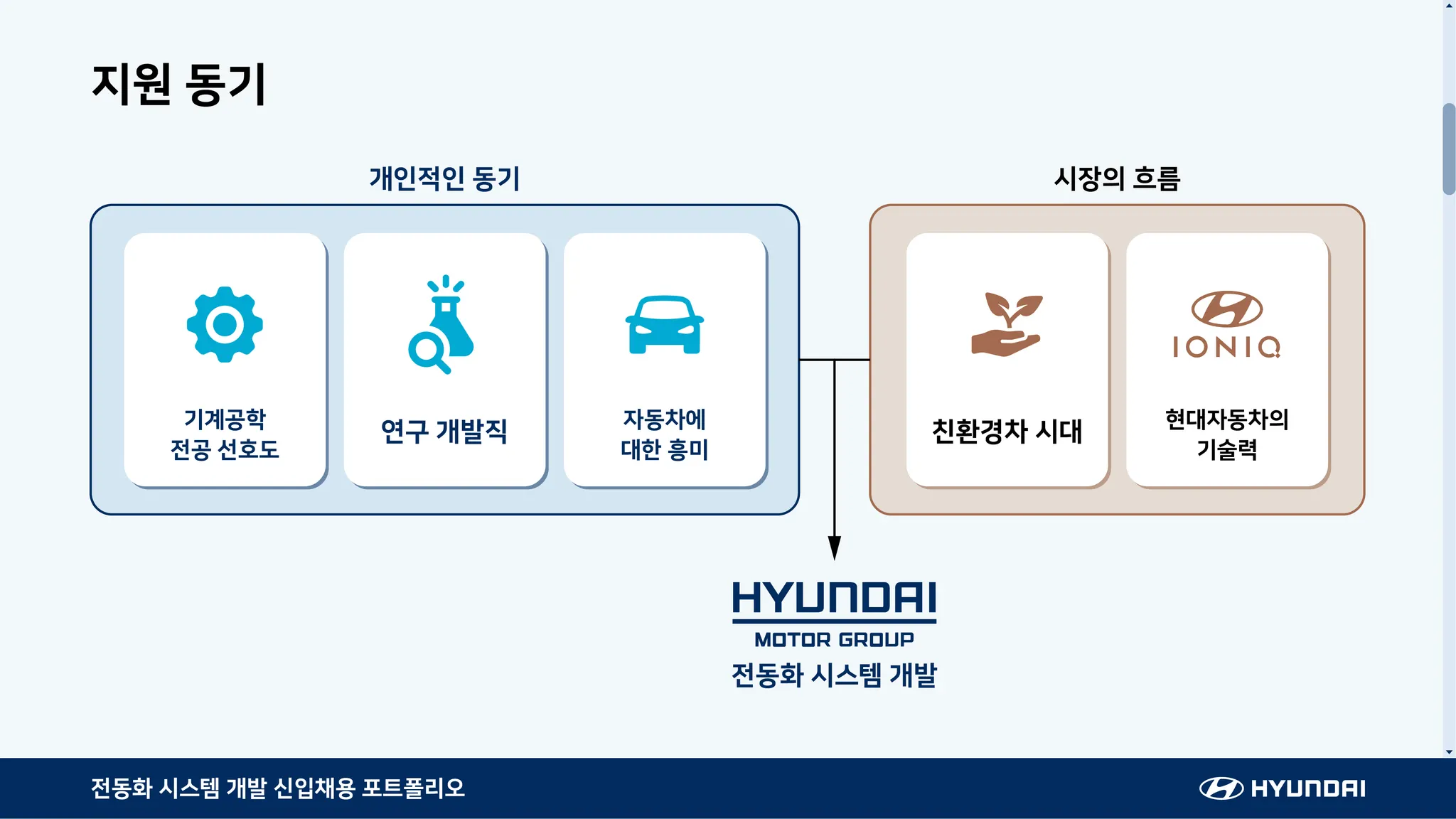 지원 동기

개인적인 동기

기계공학 전공 선호도

연구 개발직

자동차에 대한 흥미

시장의 흐름

친환경차 시대

IONIQ

현대자동차의 기술력

HYUNDAI
MOTOR GROUP
전동화 시스템 개발

전동화 시스템 개발 신입채용 포트폴리오

HYUNDAI